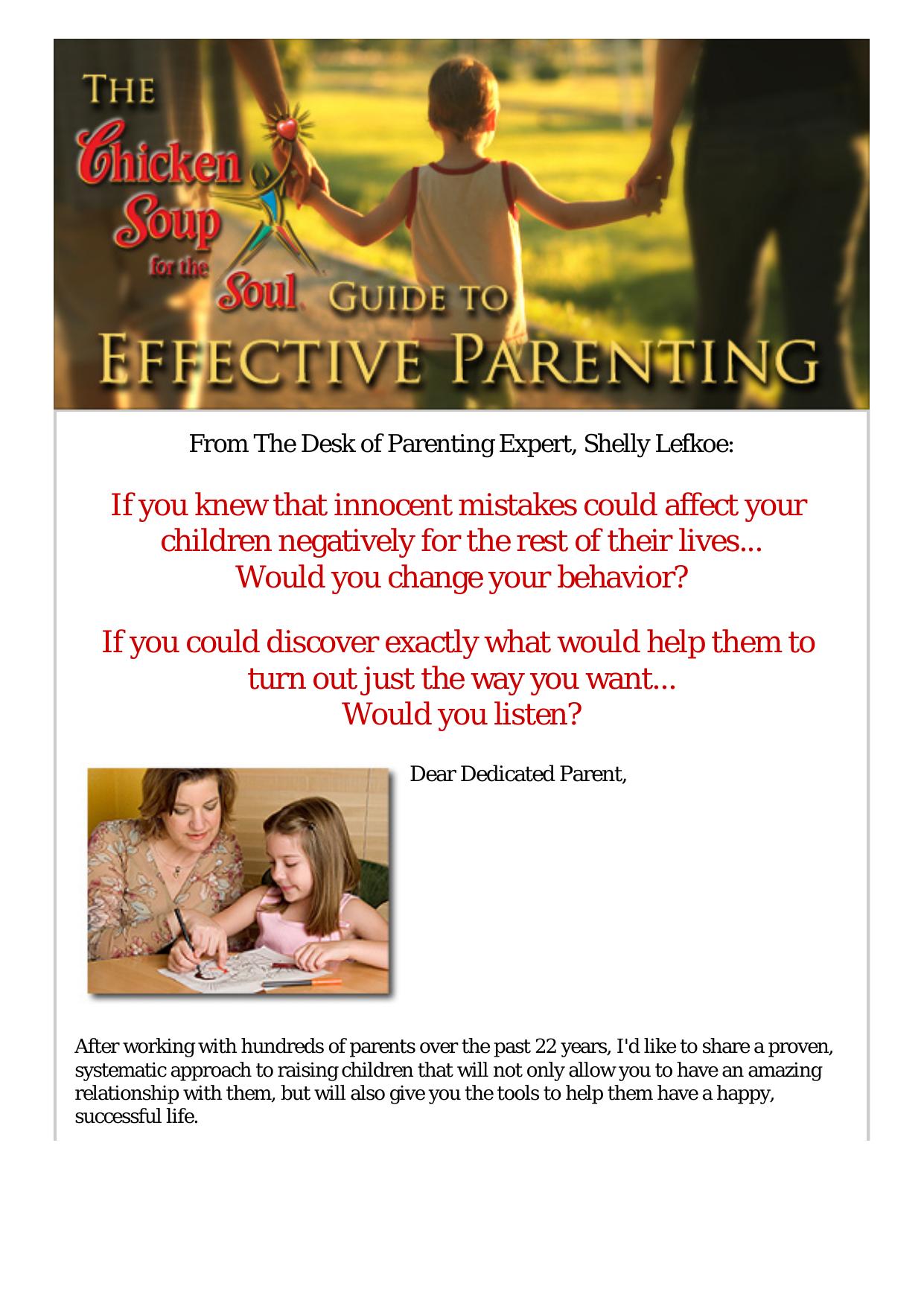 THE Chicken Soup for the Soul GUIDE TO EFFECTIVE PARENTING

From The Desk of Parenting Expert, Shelly Lefkoe:

If you knew that innocent mistakes could affect your children negatively for the rest of their lives... Would you change your behavior?

If you could discover exactly what would help them to turn out just the way you want... Would you listen?

Dear Dedicated Parent,

After working with hundreds of parents over the past 22 years, I'd like to share a proven, systematic approach to raising children that will not only allow you to have an amazing relationship with them, but will also give you the tools to help them have a happy, successful life.